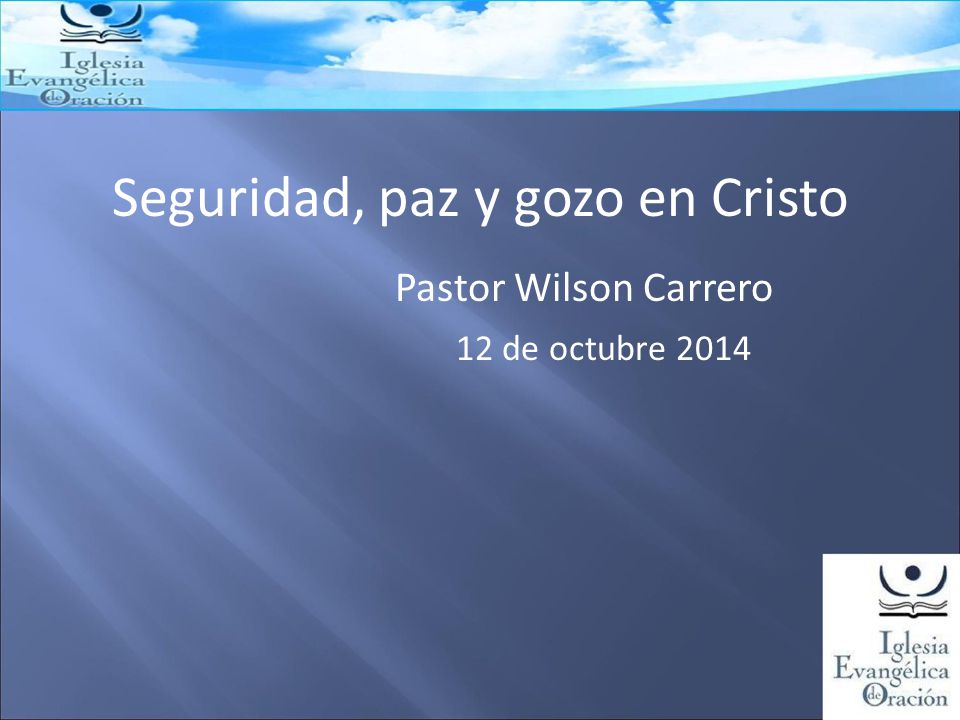 Iglesia Evangélica de Oración

Seguridad, paz y gozo en Cristo

Pastor Wilson Carrero

12 de octubre 2014

Iglesia Evangélica de Oración